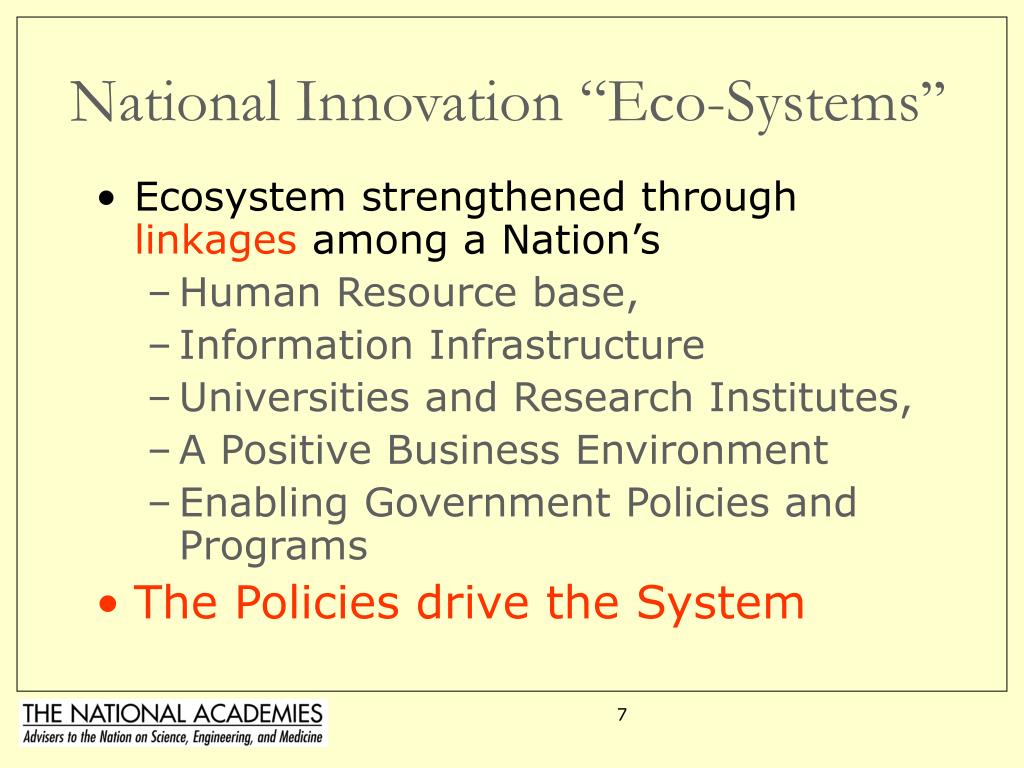 National Innovation “Eco-Systems”

• Ecosystem strengthened through linkages among a Nation’s
– Human Resource base,
– Information Infrastructure
– Universities and Research Institutes,
– A Positive Business Environment
– Enabling Government Policies and Programs
• The Policies drive the System

THE NATIONAL ACADEMIES
Advisers to the Nation on Science, Engineering, and Medicine

7